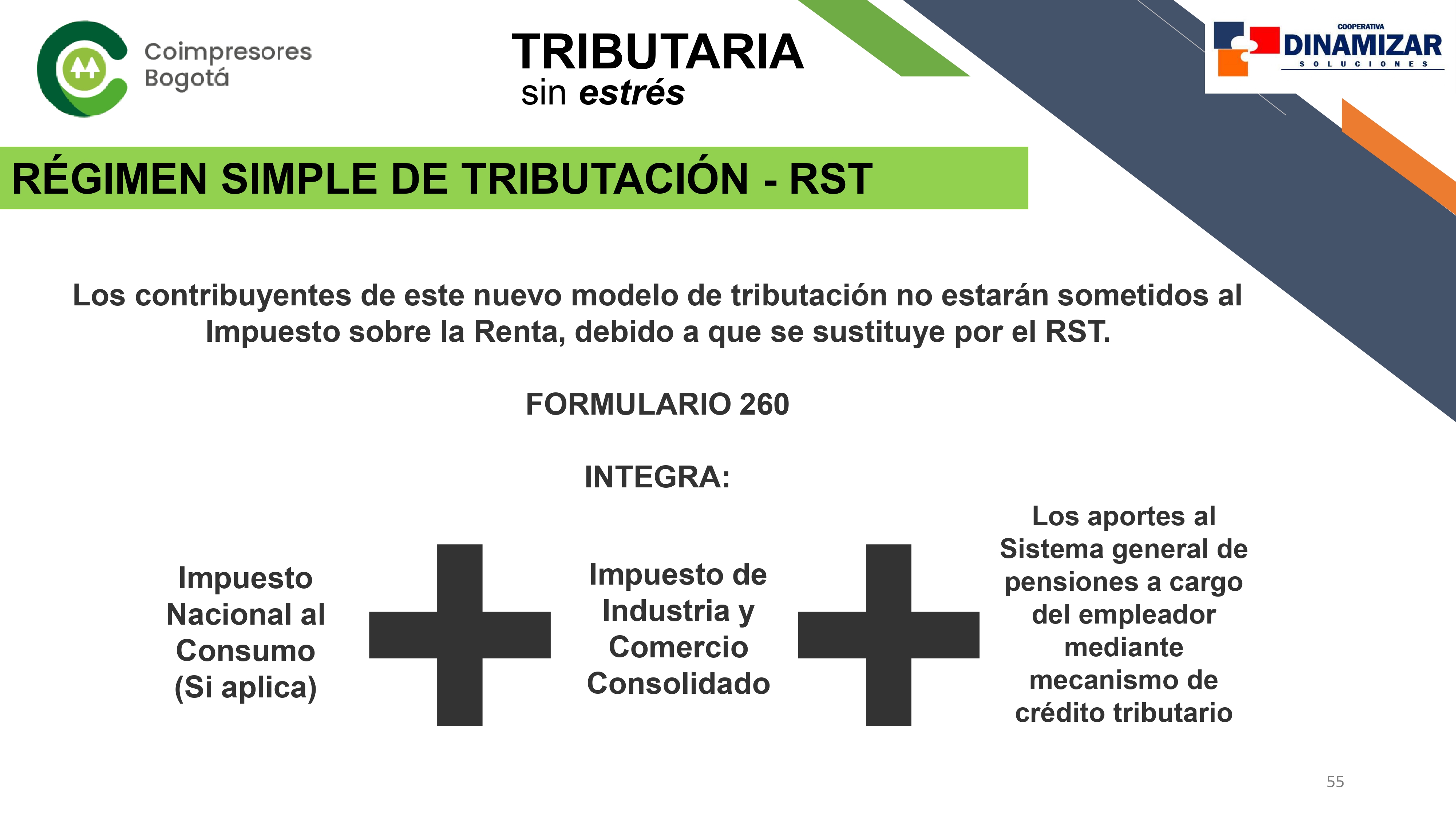 Coimpresores Bogotá

TRIBUTARIA
sin estrés

COOPERATIVA
DINAMIZAR
SOLUCIONES

RÉGIMEN SIMPLE DE TRIBUTACIÓN - RST

Los contribuyentes de este nuevo modelo de tributación no estarán sometidos al Impuesto sobre la Renta, debido a que se sustituye por el RST.

FORMULARIO 260

INTEGRA:

Impuesto Nacional al Consumo (Si aplica)

Impuesto de Industria y Comercio Consolidado

Los aportes al Sistema general de pensiones a cargo del empleador mediante mecanismo de crédito tributario

55